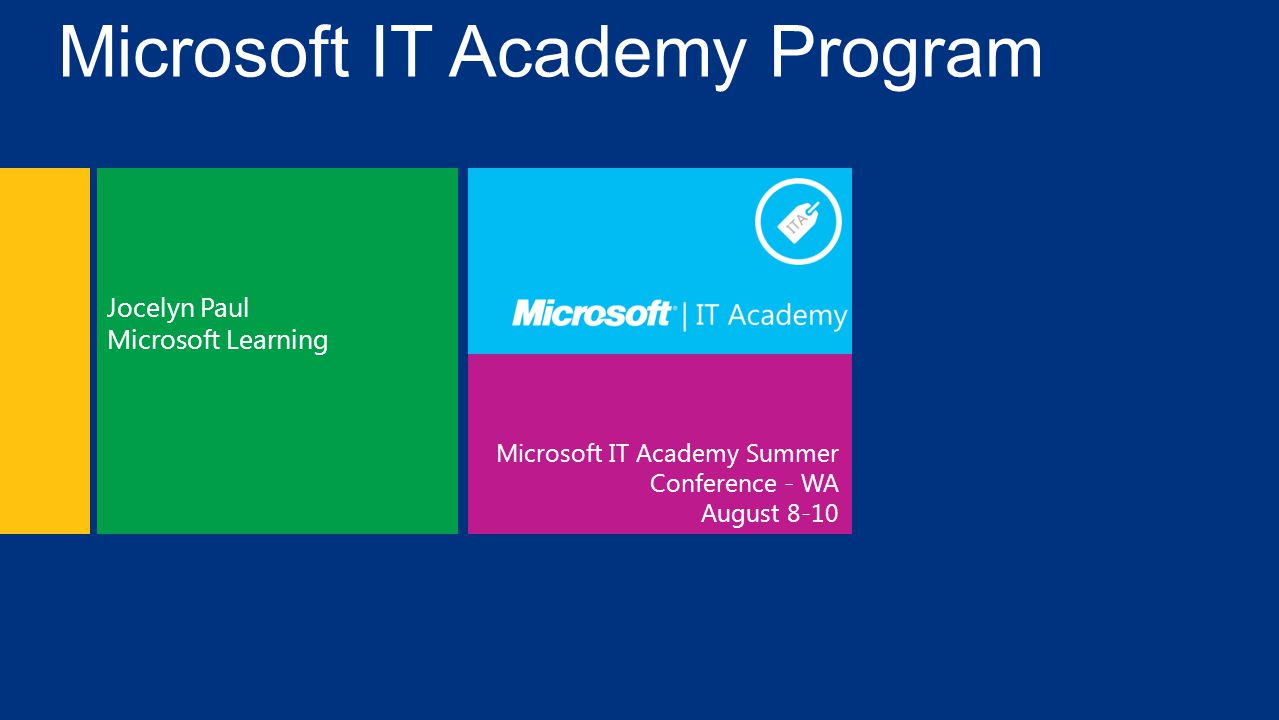 Microsoft IT Academy Program

Jocelyn Paul
Microsoft Learning

ITA

Microsoft | IT Academy

Microsoft IT Academy Summer Conference - WA
August 8-10